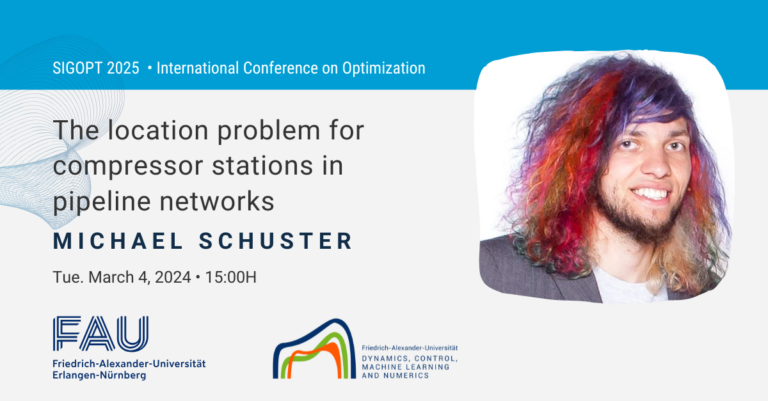 SIGOPT 2025 • International Conference on Optimization

The location problem for compressor stations in pipeline networks

MICHAEL SCHUSTER

Tue. March 4, 2024 • 15:00H

FAU
Friedrich-Alexander-Universität
Erlangen-Nürnberg

Friedrich-Alexander-Universität
DYNAMICS, CONTROL, MACHINE LEARNING AND NUMERICS